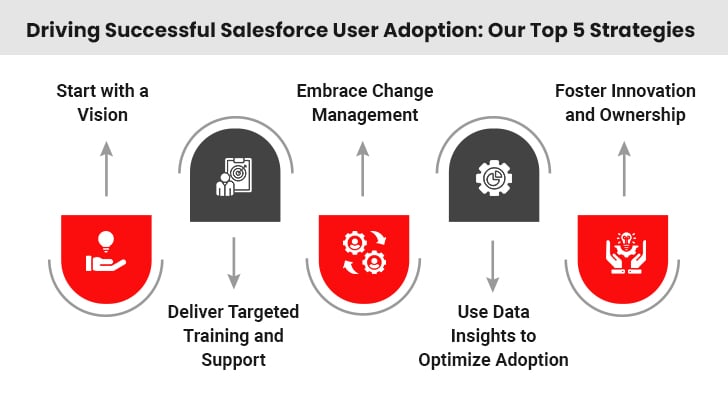 Driving Successful Salesforce User Adoption: Our Top 5 Strategies

Start with a Vision

Deliver Targeted Training and Support

Embrace Change Management

Use Data Insights to Optimize Adoption

Foster Innovation and Ownership